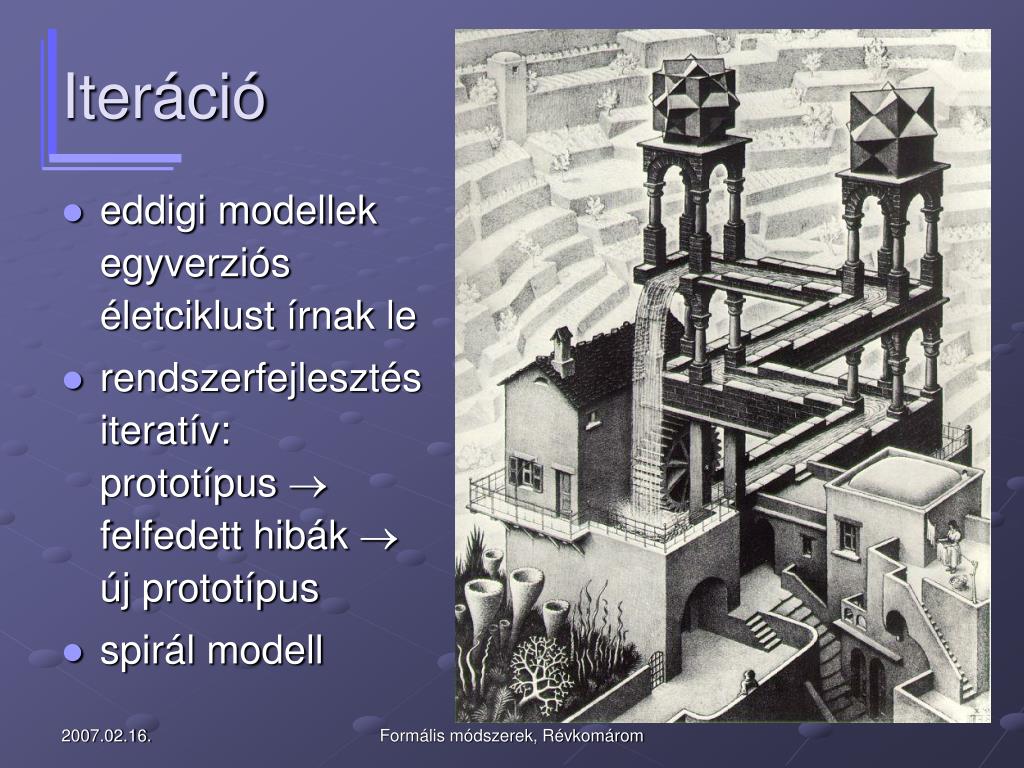 Iteráció

- eddigi modellek egyverziós életciklust írnak le
- rendszerfejlesztés iteratív: prototípus $\rightarrow$ felfedett hibák $\rightarrow$ új prototípus
- spirál modell

2007.02.16.

Formális módszerek, Révkomárom